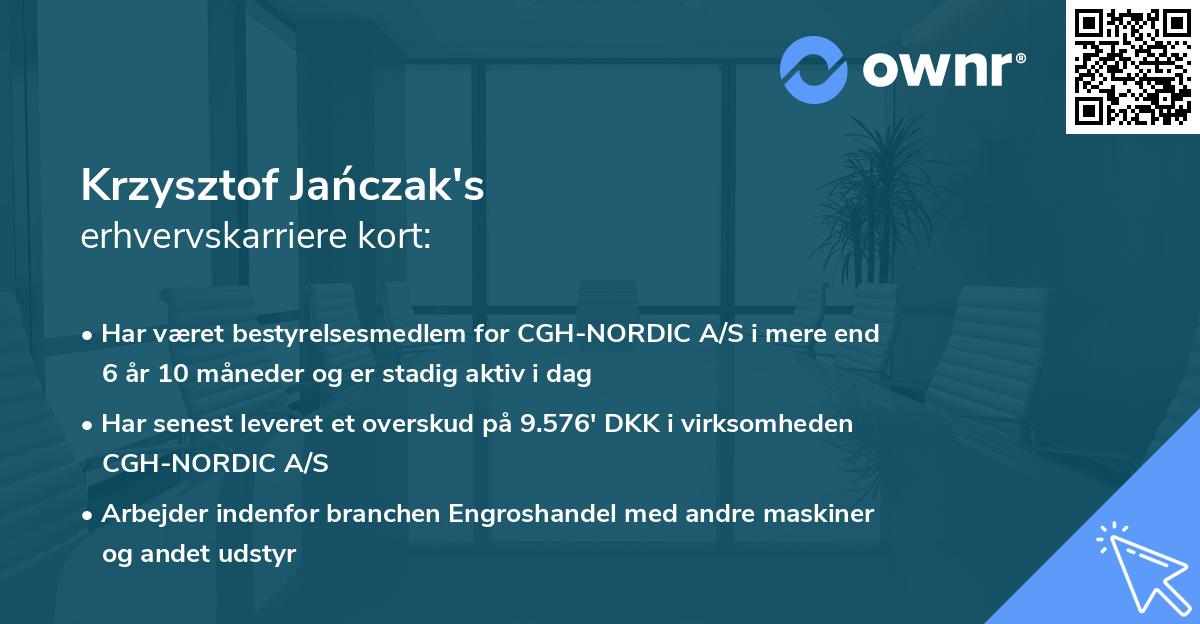 ownr®

Krzysztof Jańczak's
erhvervskarriere kort:

• Har været bestyrelsesmedlem for CGH-NORDIC A/S i mere end 6 år 10 måneder og er stadig aktiv i dag

• Har senest leveret et overskud på 9.576' DKK i virksomheden CGH-NORDIC A/S

• Arbejder indenfor branchen Engroshandel med andre maskiner og andet udstyr